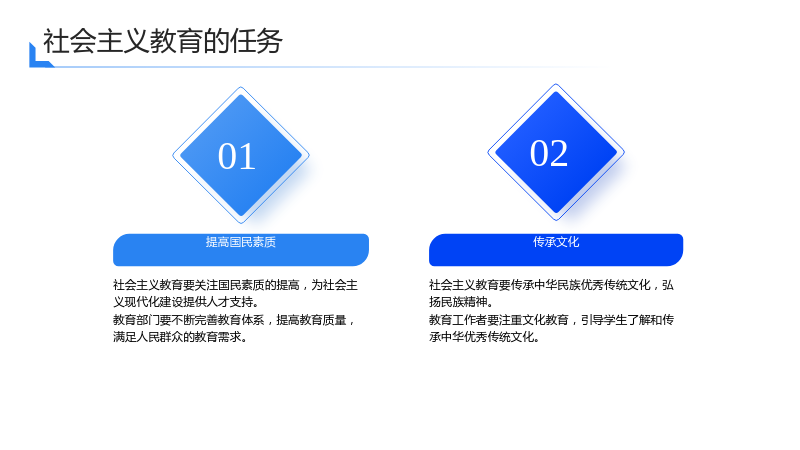 社会主义教育的任务

01

提高国民素质

社会主义教育要关注国民素质的提高，为社会主义现代化建设提供人才支持。
教育部门要不断完善教育体系，提高教育质量，满足人民群众的教育需求。

02

传承文化

社会主义教育要传承中华民族优秀传统文化，弘扬民族精神。
教育工作者要注重文化教育，引导学生了解和传承中华优秀传统文化。